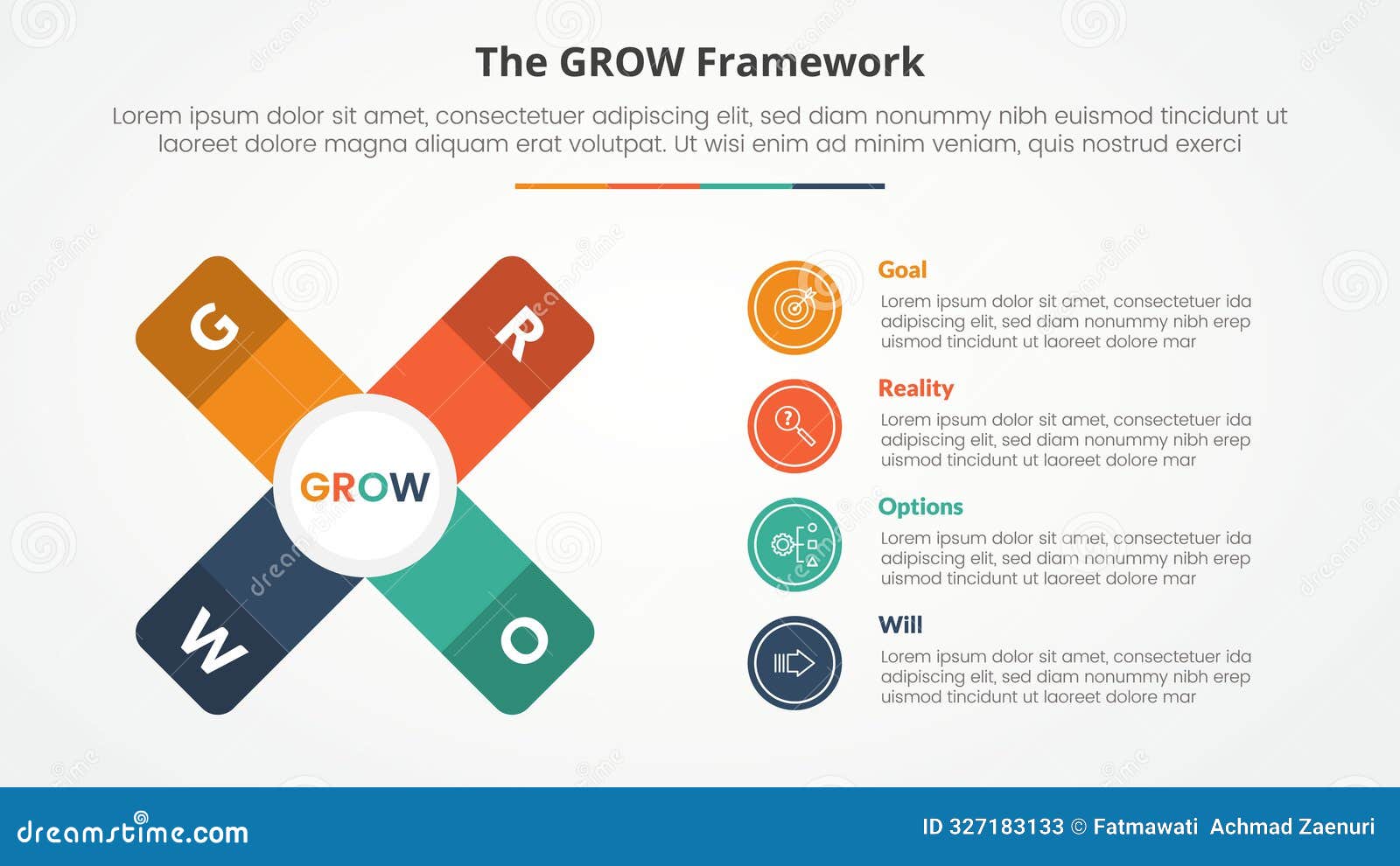 The GROW Framework

Lorem ipsum dolor sit amet, consectetuer adipiscing elit, sed diam nonummy nibh euismod tincidunt ut laoreet dolore magna aliquam erat volutpat. Ut wisi enim ad minim veniam, quis nostrud exerci

G

R

GROW

W

O

Goal

Lorem ipsum dolor sit amet, consectetuer ida adipiscing elit, sed diam nonummy nibh erep uismod tincidunt ut laoreet dolore mar

Reality

Lorem ipsum dolor sit amet, consectetuer ida adipiscing elit, sed diam nonummy nibh erep uismod tincidunt ut laoreet dolore mar

Options

Lorem ipsum dolor sit amet, consectetuer ida adipiscing elit, sed diam nonummy nibh erep uismod tincidunt ut laoreet dolore mar

Will

Lorem ipsum dolor sit amet, consectetuer ida adipiscing elit, sed diam nonummy nibh erep uismod tincidunt ut laoreet dolore mar

dreamstime.com

ID 327183133 © Fatmawati Achmad Zaenuri